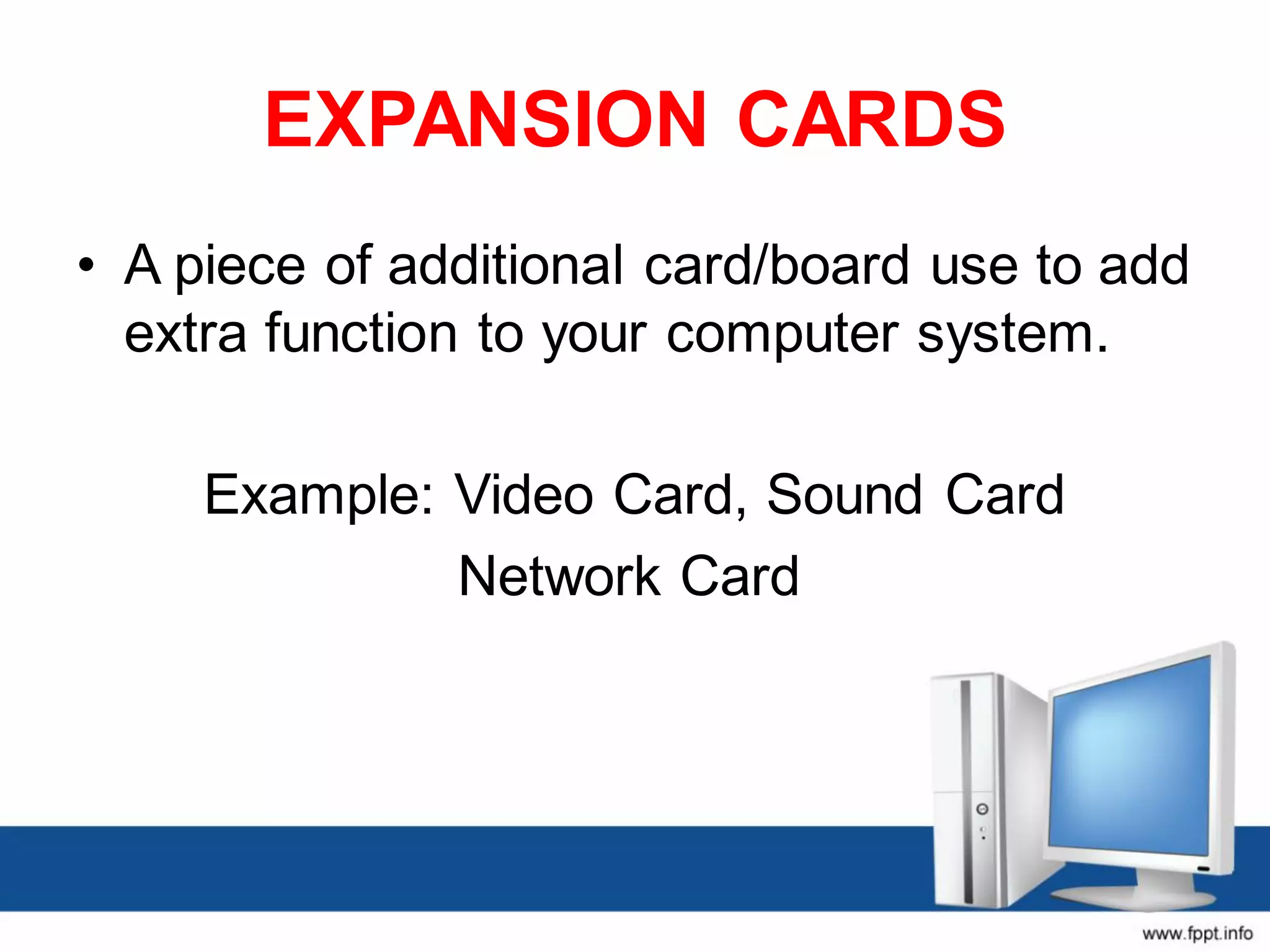 EXPANSION CARDS

• A piece of additional card/board use to add extra function to your computer system.

Example: Video Card, Sound Card
Network Card

www.fppt.info